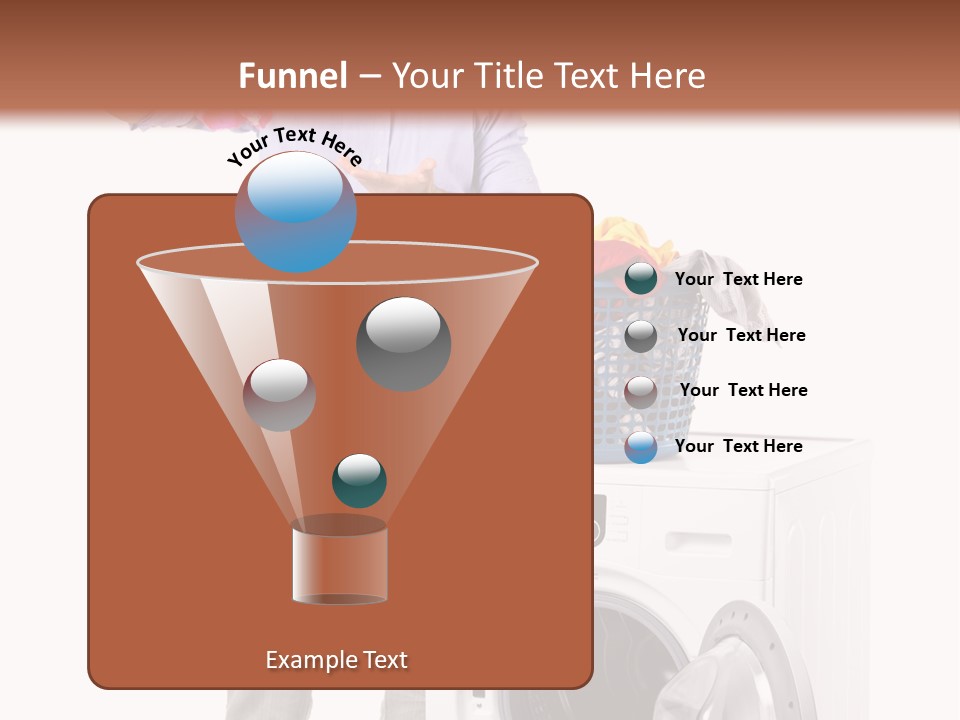 Funnel – Your Title Text Here

Your Text Here

Your Text Here

Your Text Here

Your Text Here

Your Text Here

Example Text